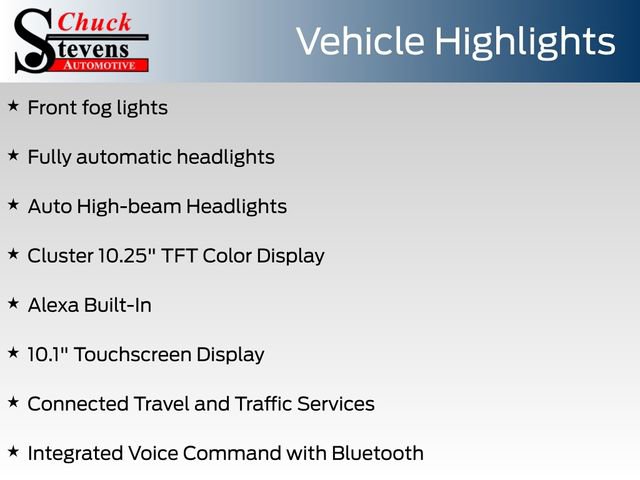 Chuck Stevens AUTOMOTIVE

Vehicle Highlights

★ Front fog lights

★ Fully automatic headlights

★ Auto High-beam Headlights

★ Cluster 10.25" TFT Color Display

★ Alexa Built-In

★ 10.1" Touchscreen Display

★ Connected Travel and Traffic Services

★ Integrated Voice Command with Bluetooth